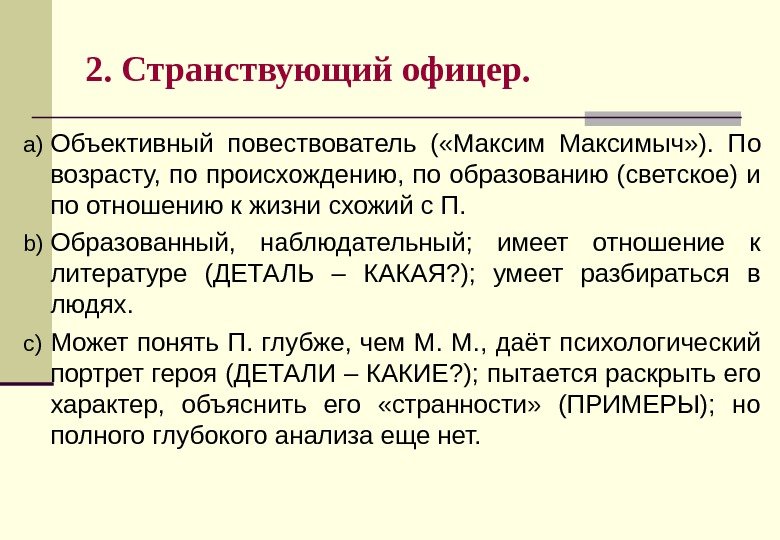 2. Странствующий офицер.

a) Объективный повествователь («Максим Максимыч»). По возрасту, по происхождению, по образованию (светское) и по отношению к жизни схожий с П.

b) Образованный, наблюдательный; имеет отношение к литературе (ДЕТАЛЬ – КАКАЯ?); умеет разбираться в людях.

c) Может понять П. глубже, чем М. М., даёт психологический портрет героя (ДЕТАЛИ – КАКИЕ?); пытается раскрыть его характер, объяснить его «странности» (ПРИМЕРЫ); но полного глубокого анализа еще нет.